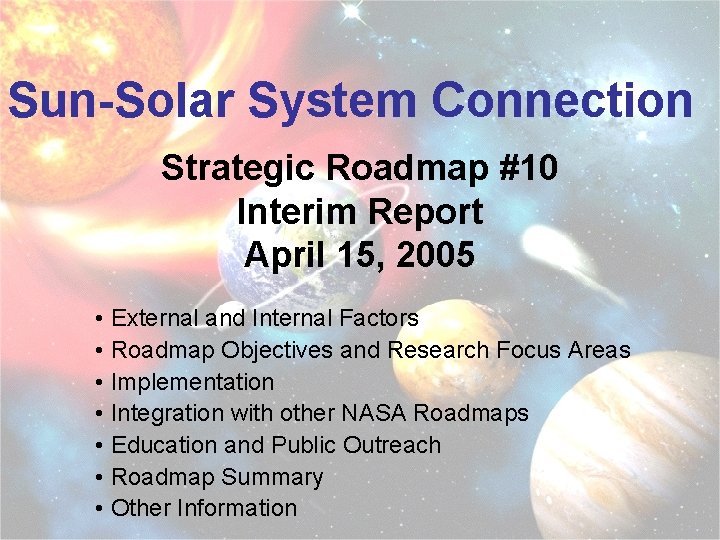 Sun-Solar System Connection

Strategic Roadmap #10
Interim Report
April 15, 2005

• External and Internal Factors
• Roadmap Objectives and Research Focus Areas
• Implementation
• Integration with other NASA Roadmaps
• Education and Public Outreach
• Roadmap Summary
• Other Information